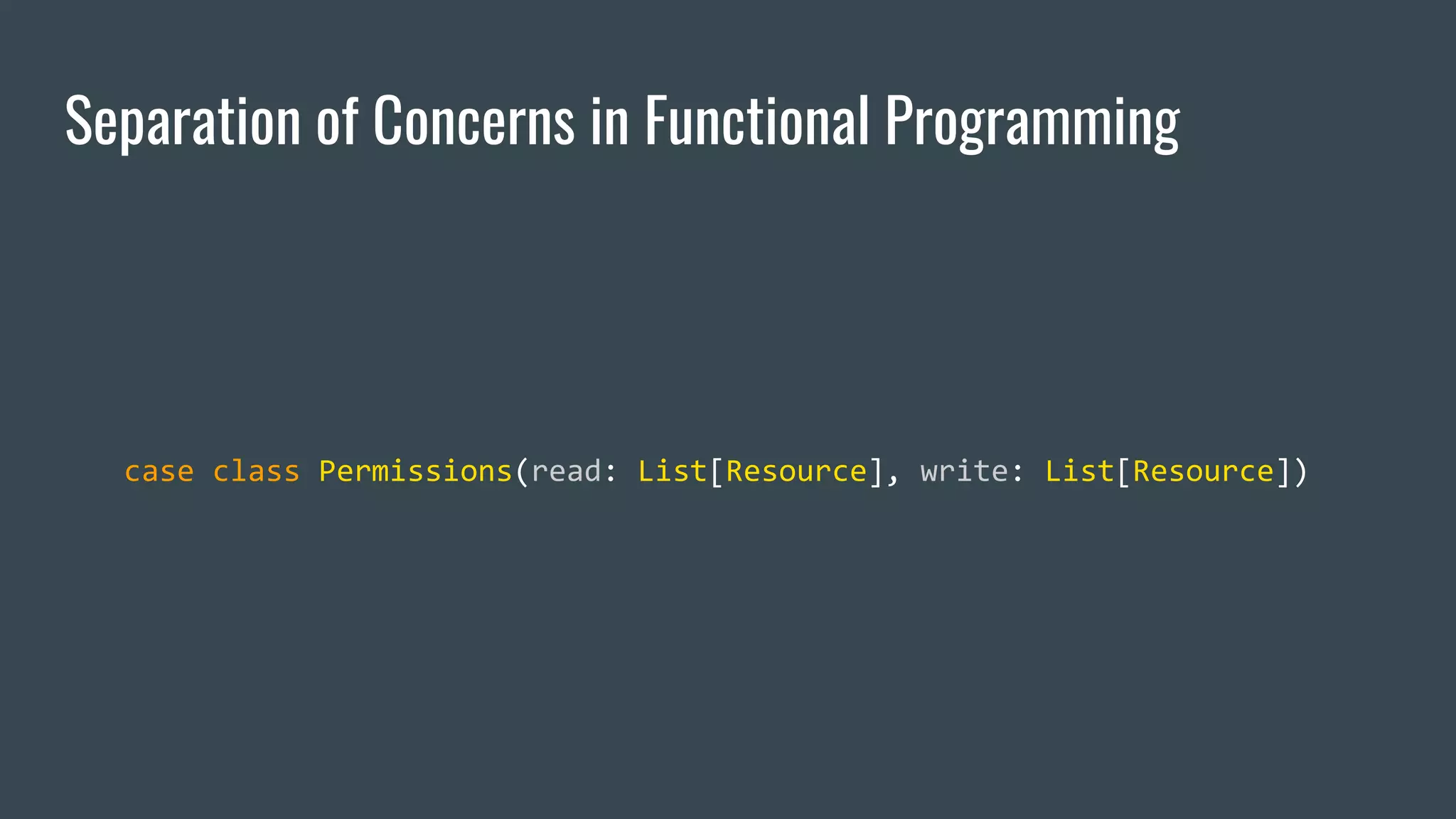 Separation of Concerns in Functional Programming

case class Permissions(read: List[Resource], write: List[Resource])